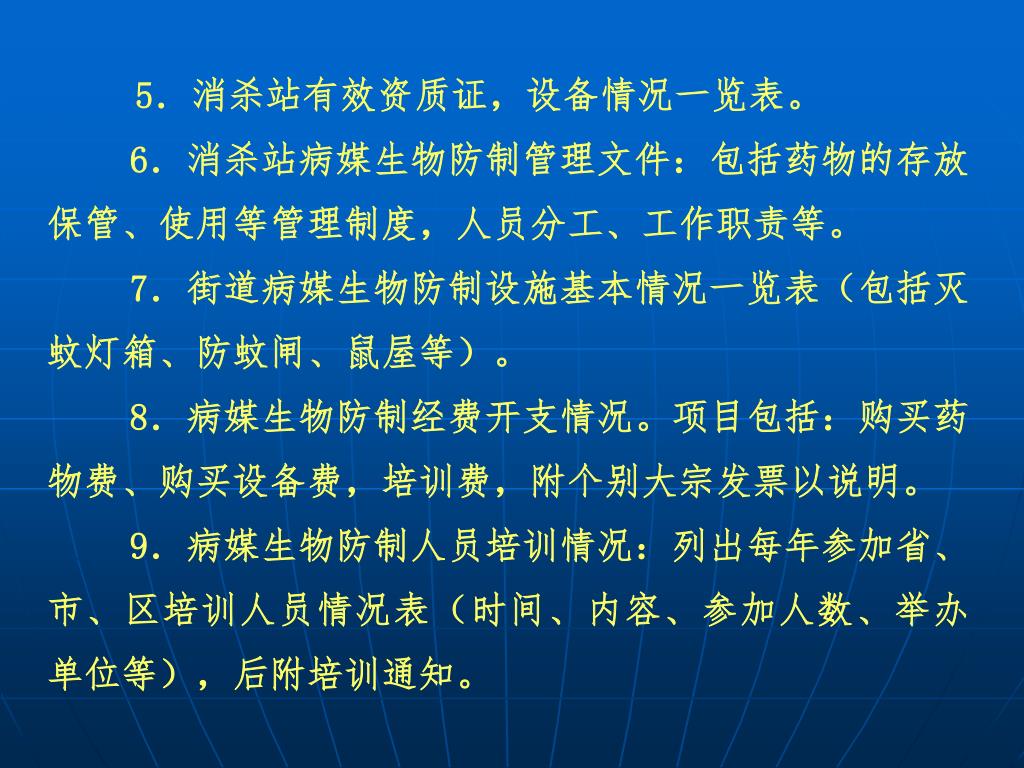 5．消杀站有效资质证，设备情况一览表。

6．消杀站病媒生物防制管理文件：包括药物的存放保管、使用等管理制度，人员分工、工作职责等。

7．街道病媒生物防制设施基本情况一览表（包括灭蚊灯箱、防蚊闸、鼠屋等）。

8．病媒生物防制经费开支情况。项目包括：购买药物费、购买设备费，培训费，附个别大宗发票以说明。

9．病媒生物防制人员培训情况：列出每年参加省、市、区培训人员情况表（时间、内容、参加人数、举办单位等），后附培训通知。